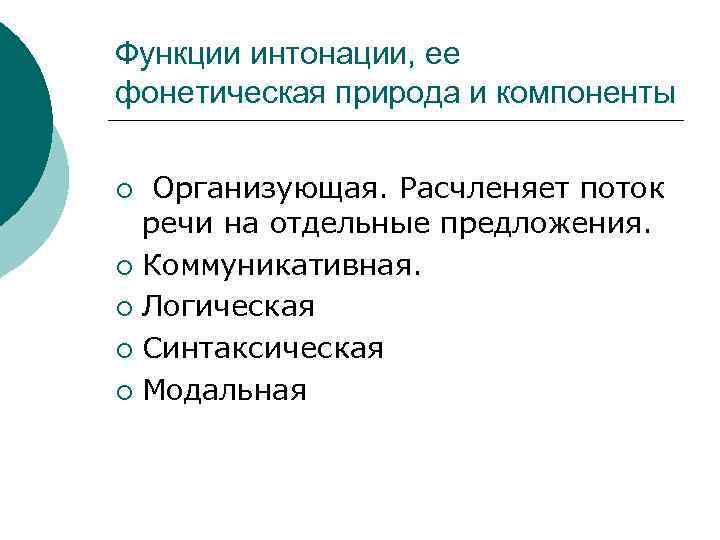 Функции интонации, ее фонетическая природа и компоненты

○ Организующая. Расчленяет поток речи на отдельные предложения.
○ Коммуникативная.
○ Логическая
○ Синтаксическая
○ Модальная